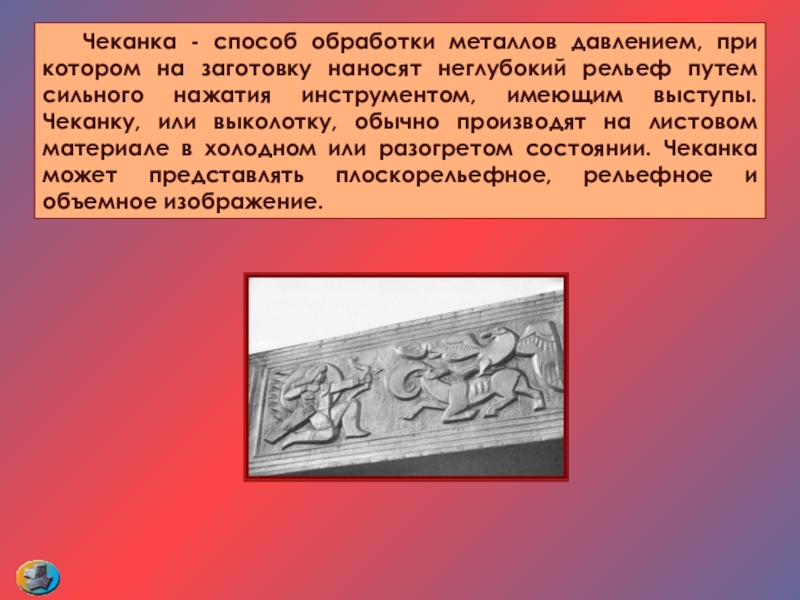 Чеканка - способ обработки металлов давлением, при котором на заготовку наносят неглубокий рельеф путем сильного нажатия инструментом, имеющим выступы. Чеканку, или выколотку, обычно производят на листовом материале в холодном или разогретом состоянии. Чеканка может представлять плоскорельефное, рельефное и объемное изображение.